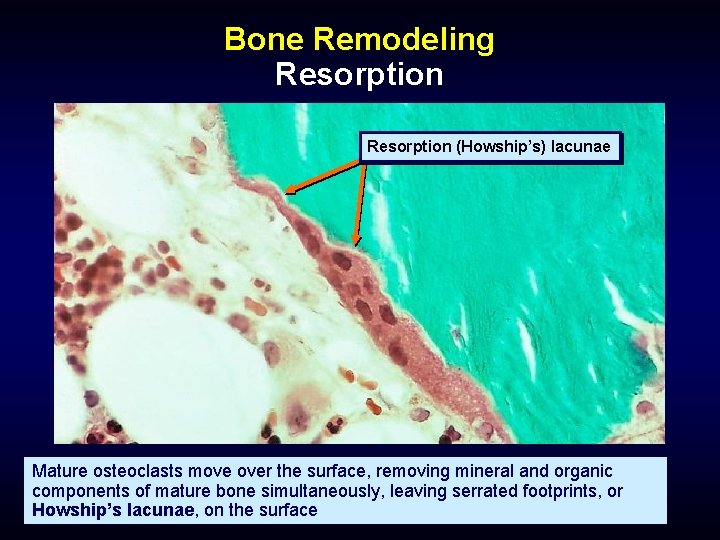 Bone Remodeling
Resorption

Resorption (Howship's) lacunae

Mature osteoclasts move over the surface, removing mineral and organic components of mature bone simultaneously, leaving serrated footprints, or Howship's lacunae, on the surface